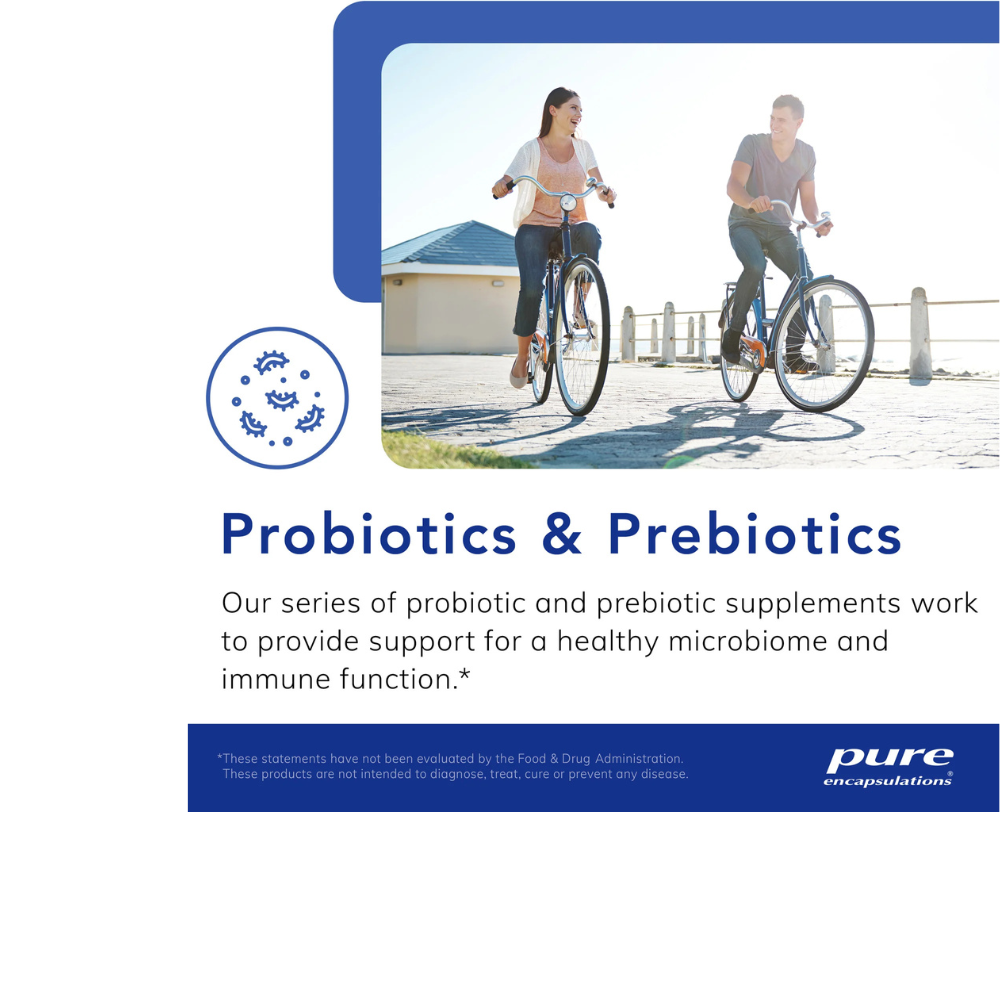 Probiotics & Prebiotics

Our series of probiotic and prebiotic supplements work to provide support for a healthy microbiome and immune function.*

*These statements have not been evaluated by the Food & Drug Administration. These products are not intended to diagnose, treat, cure or prevent any disease.

pure encapsulations®